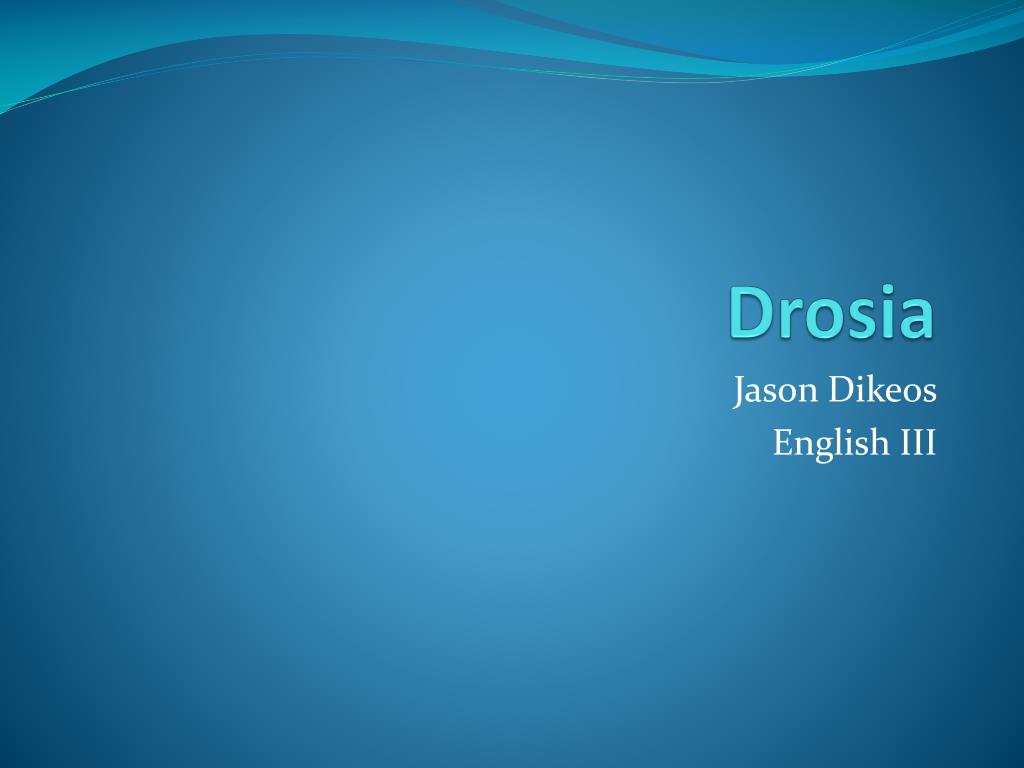 Drosia

Jason Dikeos
English III